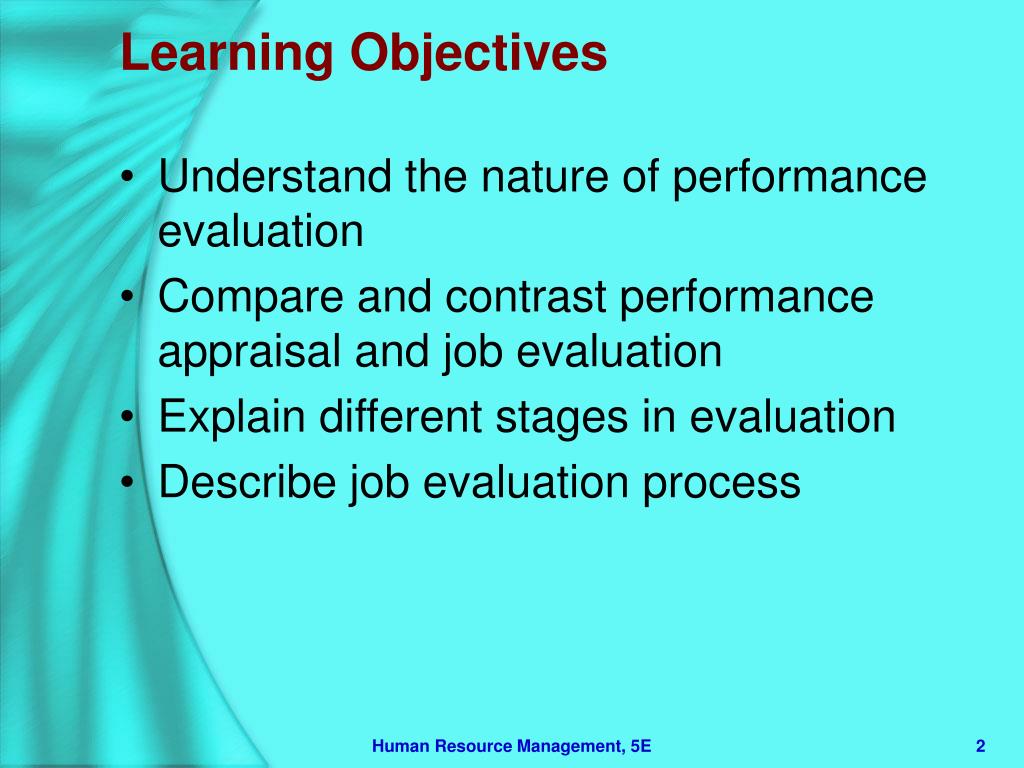 Learning Objectives

• Understand the nature of performance evaluation
• Compare and contrast performance appraisal and job evaluation
• Explain different stages in evaluation
• Describe job evaluation process

Human Resource Management, 5E

2